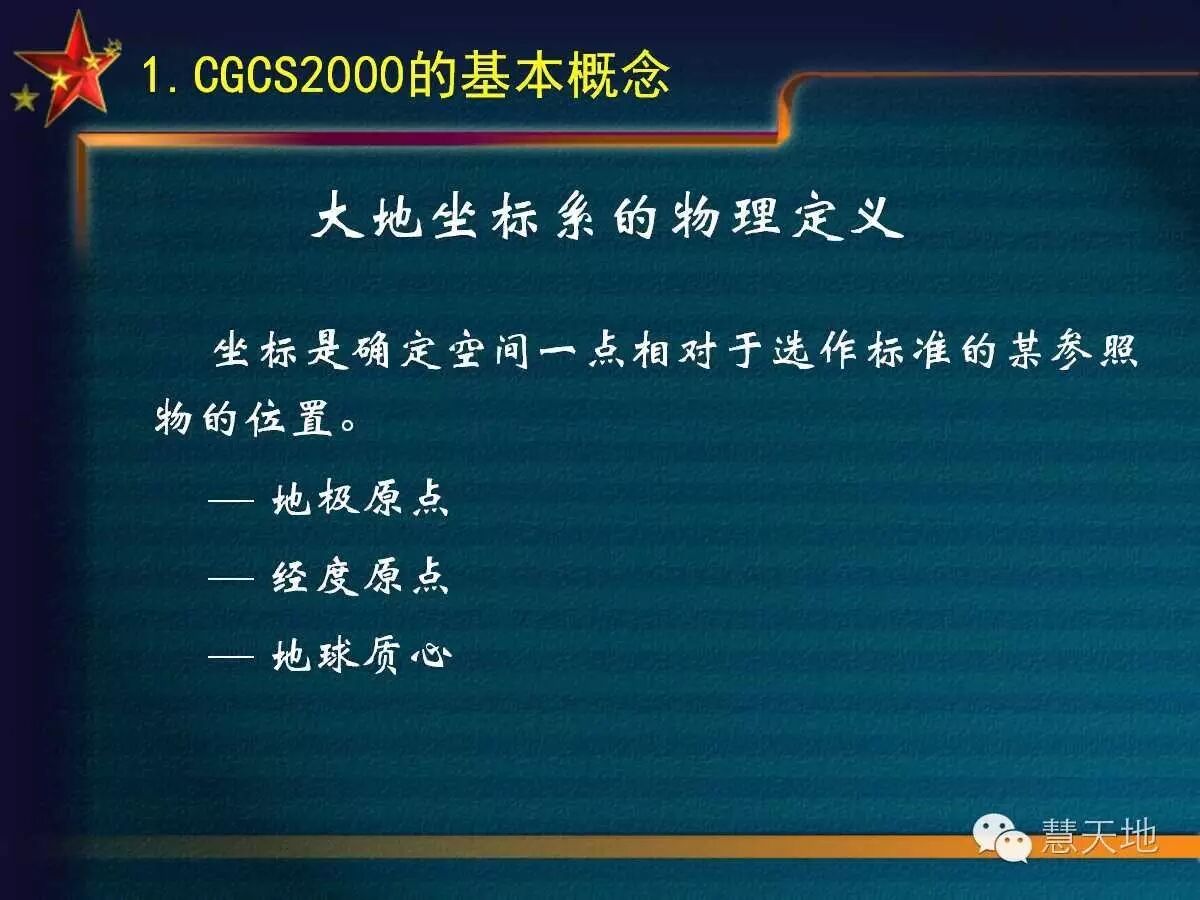 1. CGCS2000的基本概念

大地坐标系的物理定义

坐标是确定空间一点相对于选作标准的某参照物的位置。

— 地极原点

— 经度原点

— 地球质心

慧天地